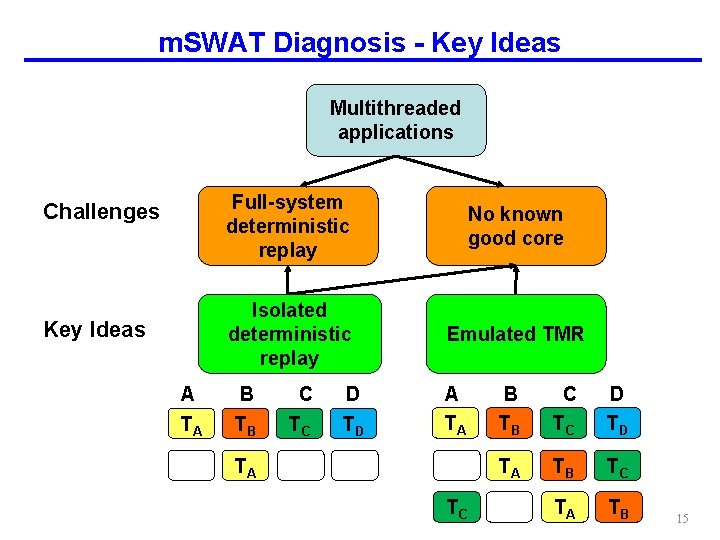 mSWAT Diagnosis - Key Ideas

Multithreaded applications

Challenges

Full-system deterministic replay

No known good core

Key Ideas

Isolated deterministic replay

Emulated TMR

A B C D

$T_A$ $T_B$ $T_C$ $T_D$

$T_A$

A B C D

$T_A$ $T_B$ $T_C$ $T_D$

$T_A$ $T_B$ $T_C$

$T_C$ $T_A$ $T_B$

15